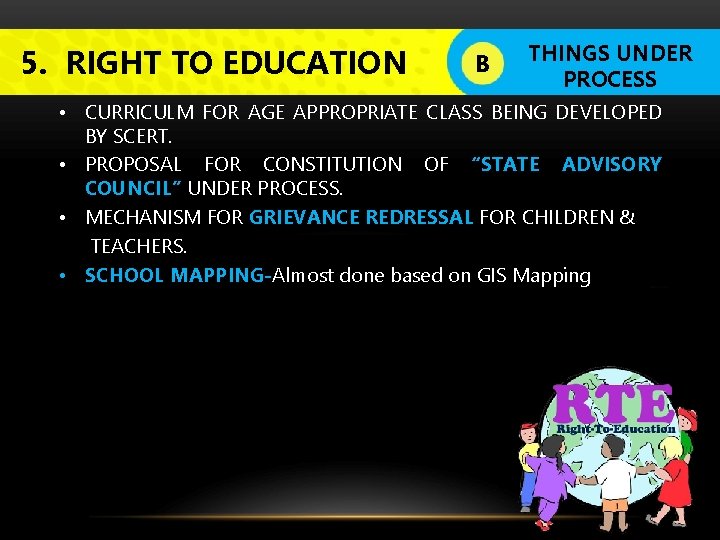 5. RIGHT TO EDUCATION

B

THINGS UNDER PROCESS

• CURRICULM FOR AGE APPROPRIATE CLASS BEING DEVELOPED BY SCERT.

• PROPOSAL FOR CONSTITUTION OF "STATE ADVISORY COUNCIL" UNDER PROCESS.

• MECHANISM FOR GRIEVANCE REDRESSAL FOR CHILDREN & TEACHERS.

• SCHOOL MAPPING-Almost done based on GIS Mapping

RTE
Right-To-Education